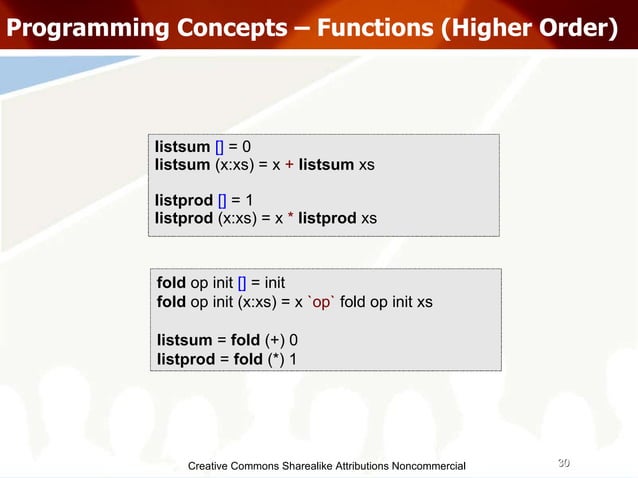 Programming Concepts – Functions (Higher Order)

listsum [] = 0
listsum (x:xs) = x + listsum xs

listprod [] = 1
listprod (x:xs) = x * listprod xs

fold op init [] = init
fold op init (x:xs) = x `op` fold op init xs

listsum = fold (+) 0
listprod = fold (*) 1

Creative Commons Sharealike Attributions Noncommercial

30